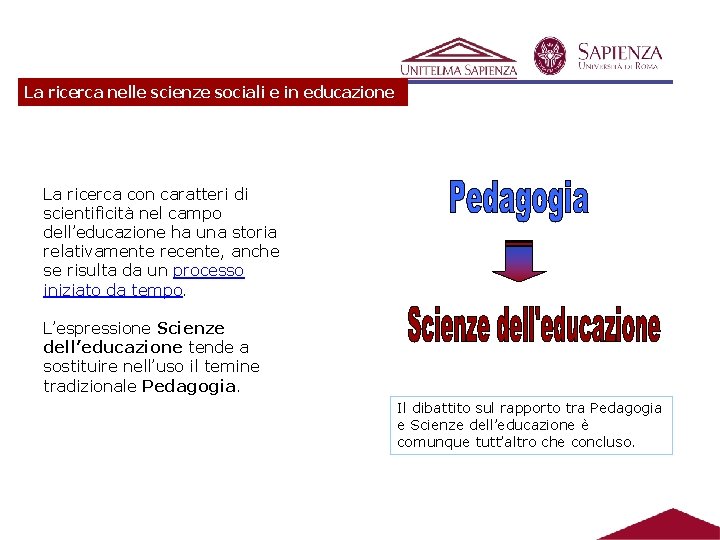 UNITELMA SAPIENZA

SAPIENZA
UNIVERSITÀ DI ROMA

La ricerca nelle scienze sociali e in educazione

La ricerca con caratteri di scientificità nel campo dell'educazione ha una storia relativamente recente, anche se risulta da un processo iniziato da tempo.

L'espressione Scienze dell'educazione tende a sostituire nell'uso il temine tradizionale Pedagogia.

Pedagogia

Scienze dell'educazione

Il dibattito sul rapporto tra Pedagogia e Scienze dell'educazione è comunque tutt'altro che concluso.